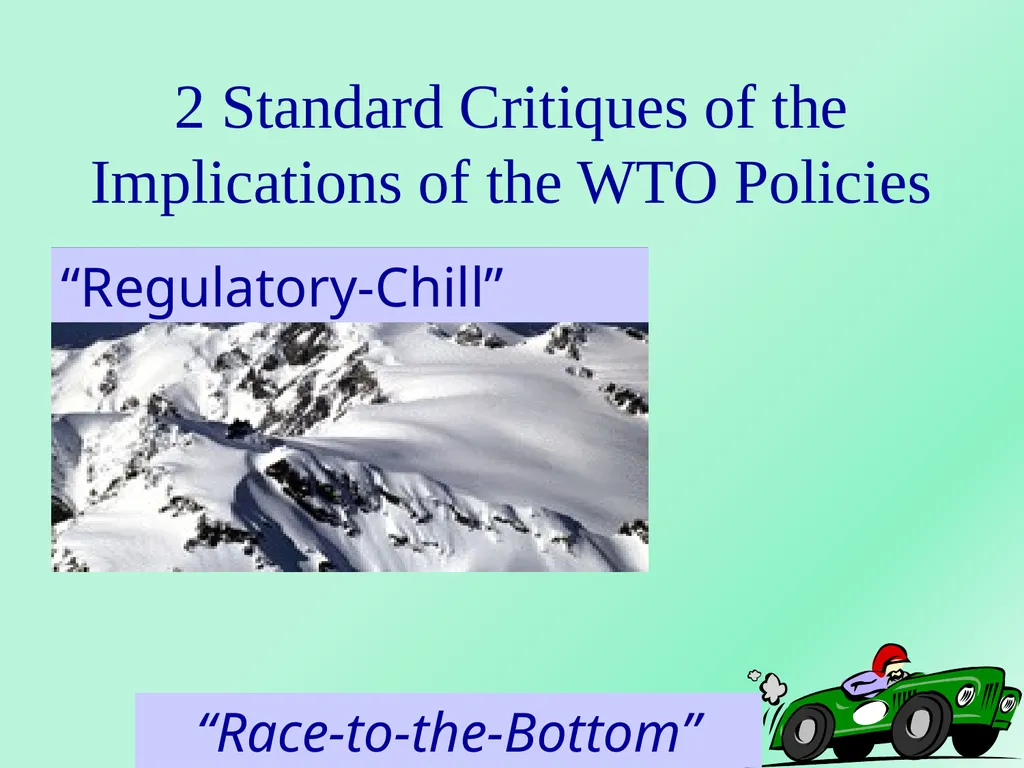 2 Standard Critiques of the Implications of the WTO Policies

“Regulatory-Chill”

“Race-to-the-Bottom”